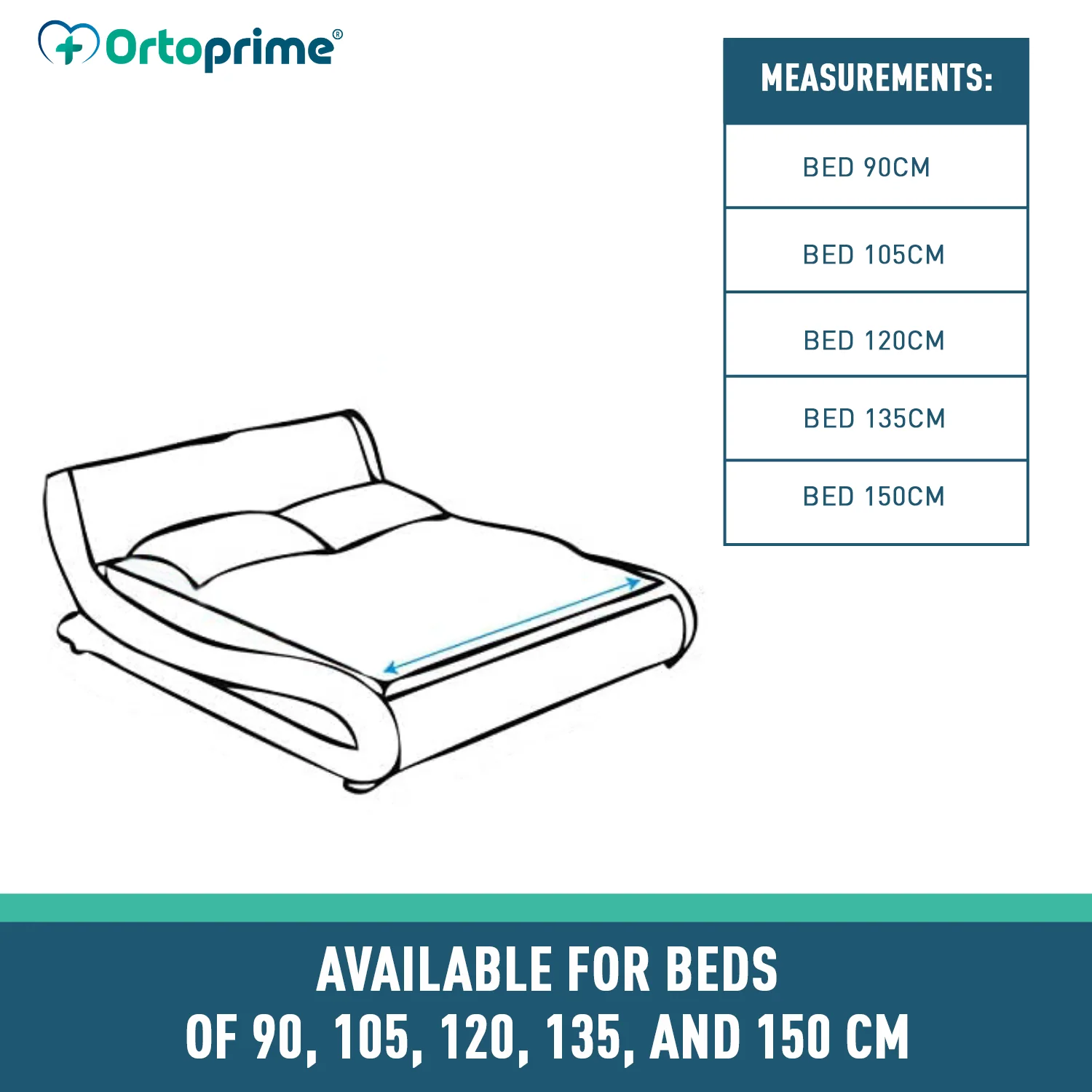 Ortoprime®

| MEASUREMENTS: |
|---|
| BED 90CM |
| BED 105CM |
| BED 120CM |
| BED 135CM |
| BED 150CM |

AVAILABLE FOR BEDS
OF 90, 105, 120, 135, AND 150 CM